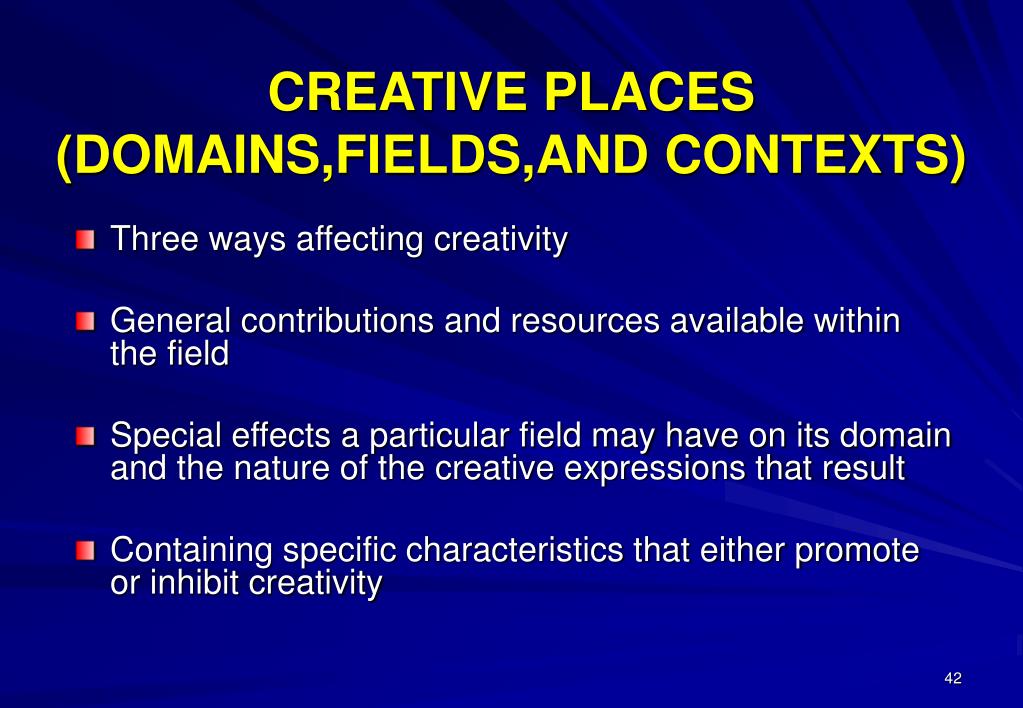 CREATIVE PLACES (DOMAINS,FIELDS,AND CONTEXTS)

Three ways affecting creativity

General contributions and resources available within the field

Special effects a particular field may have on its domain and the nature of the creative expressions that result

Containing specific characteristics that either promote or inhibit creativity

42